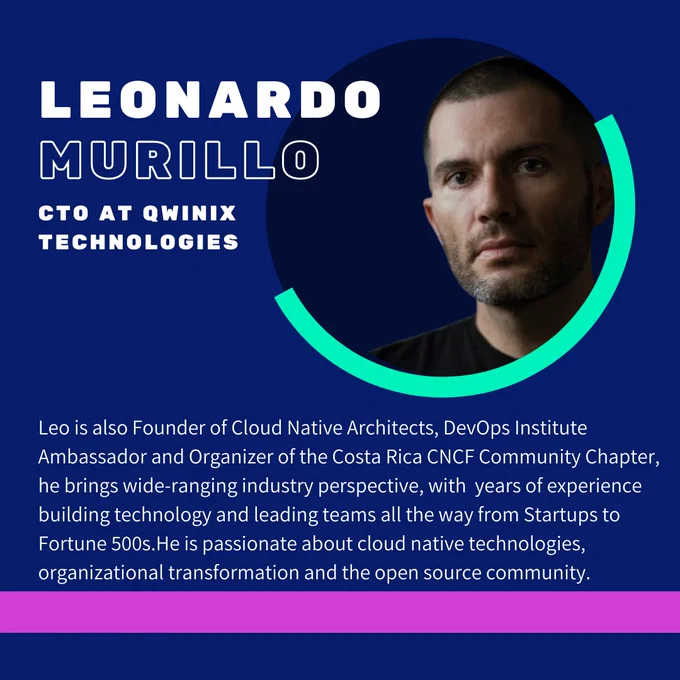 LEONARDO
MURILLO
CTO AT QWINIX TECHNOLOGIES

Leo is also Founder of Cloud Native Architects, DevOps Institute Ambassador and Organizer of the Costa Rica CNCF Community Chapter, he brings wide-ranging industry perspective, with  years of experience building technology and leading teams all the way from Startups to Fortune 500s.He is passionate about cloud native technologies, organizational transformation and the open source community.